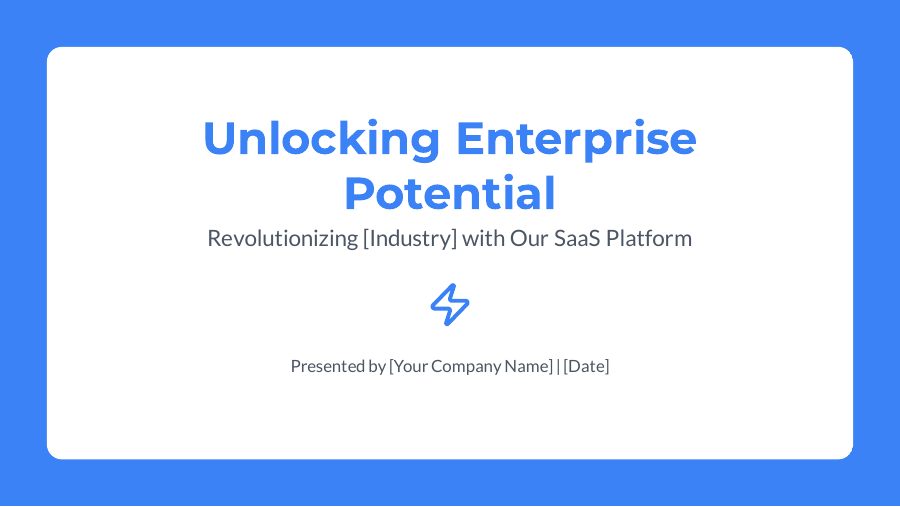 Unlocking Enterprise Potential

Revolutionizing [Industry] with Our SaaS Platform

Presented by [Your Company Name] | [Date]